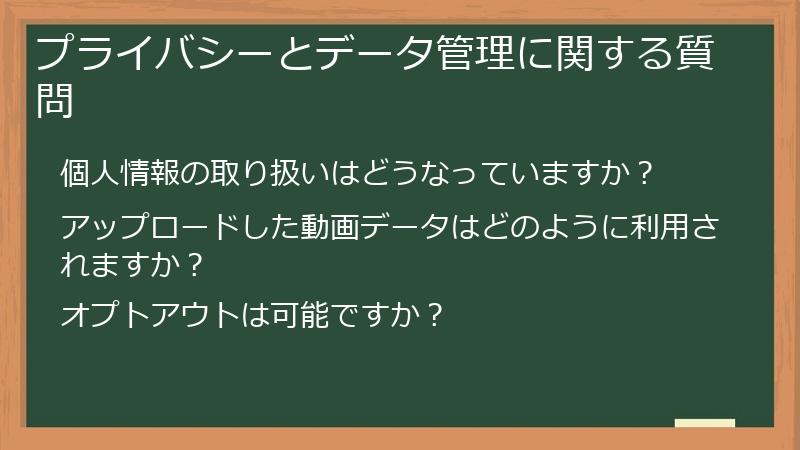 プライバシーとデータ管理に関する質問

個人情報の取り扱いはどうなっていますか？

アップロードした動画データはどのように利用されますか？

オプトアウトは可能ですか？